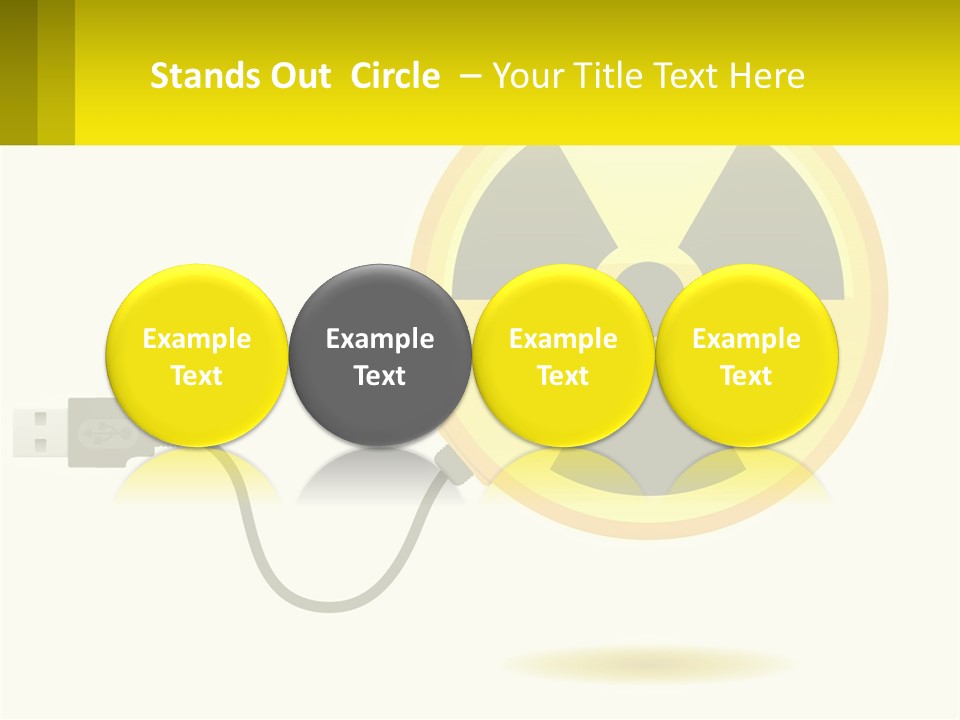 Stands Out Circle – Your Title Text Here

Example Text

Example Text

Example Text

Example Text